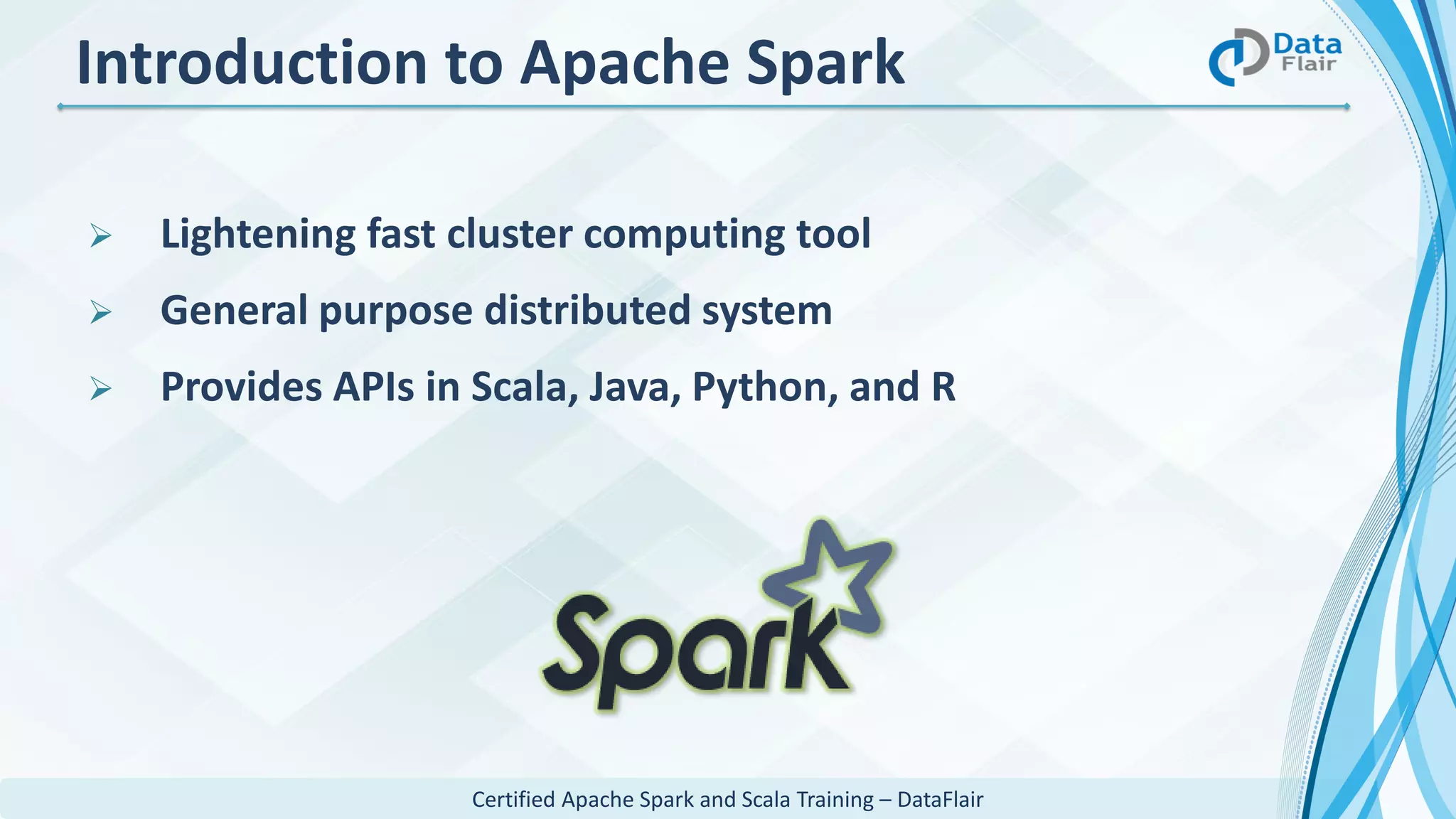 Introduction to Apache Spark

Data Flair

➢ Lightening fast cluster computing tool

➢ General purpose distributed system

➢ Provides APIs in Scala, Java, Python, and R

Spark

Certified Apache Spark and Scala Training – DataFlair